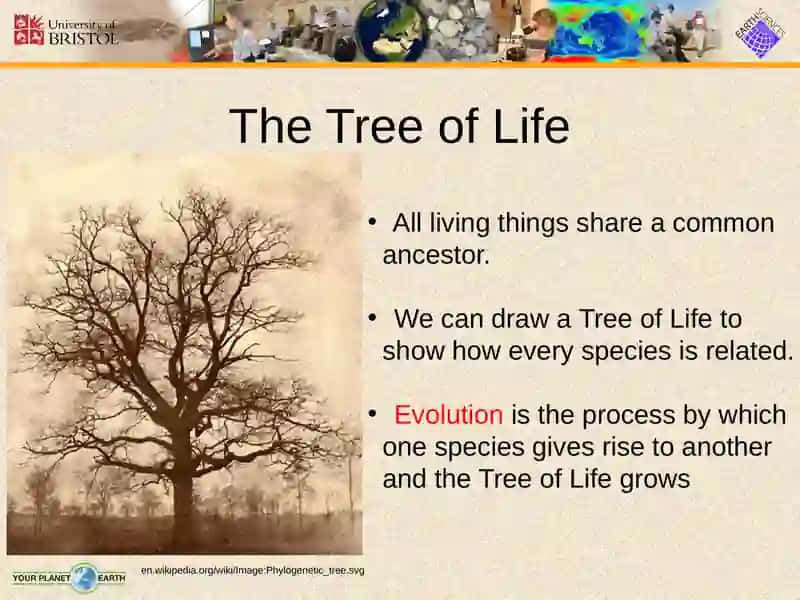 University of BRISTOL

EARTH SCIENCES

The Tree of Life

• All living things share a common ancestor.

• We can draw a Tree of Life to show how every species is related.

• Evolution is the process by which one species gives rise to another and the Tree of Life grows

YOUR PLANET EARTH

en.wikipedia.org/wiki/Image:Phylogenetic_tree.svg